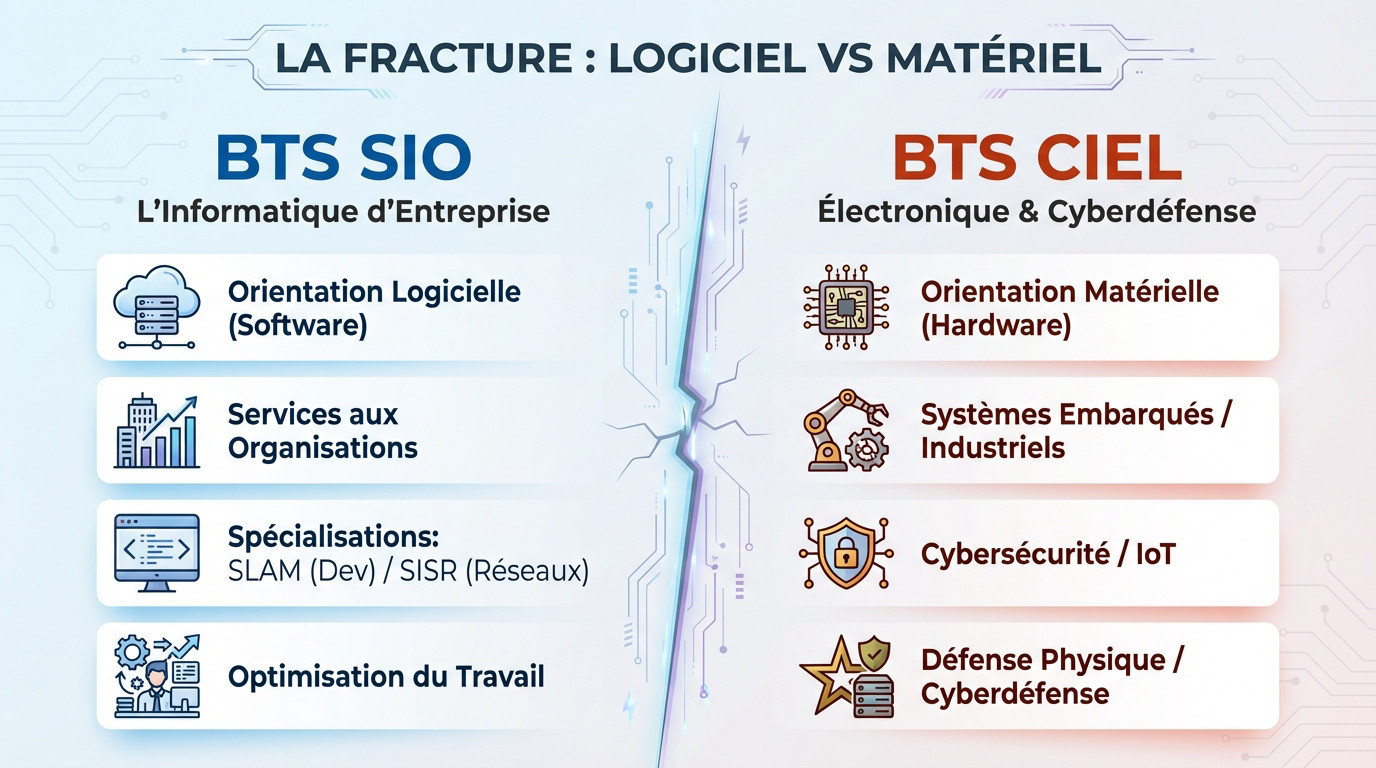 LA FRACTURE : LOGICIEL VS MATÉRIEL

BTS SIO
L'Informatique d'Entreprise

Orientation Logicielle (Software)

Services aux Organisations

Spécialisations: SLAM (Dev) / SISR (Réseaux)

Optimisation du Travail

BTS CIEL
Électronique & Cyberdéfense

Orientation Matérielle (Hardware)

Systèmes Embarqués / Industriels

Cybersécurité / IoT

Défense Physique / Cyberdéfense